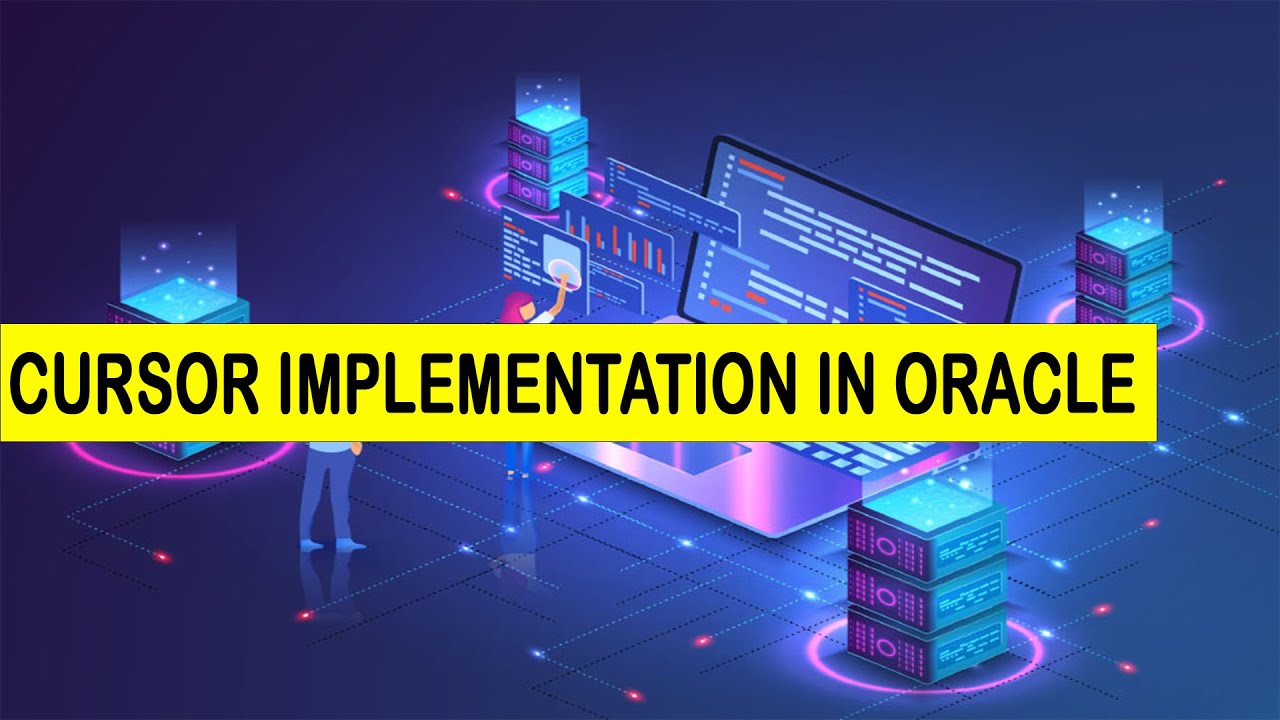 CURSOR IMPLEMENTATION IN ORACLE